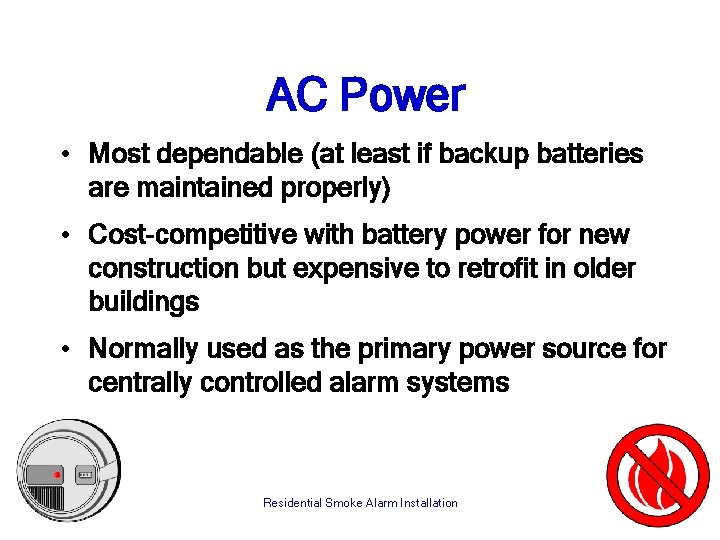 AC Power

• Most dependable (at least if backup batteries are maintained properly)

• Cost-competitive with battery power for new construction but expensive to retrofit in older buildings

• Normally used as the primary power source for centrally controlled alarm systems

Residential Smoke Alarm Installation